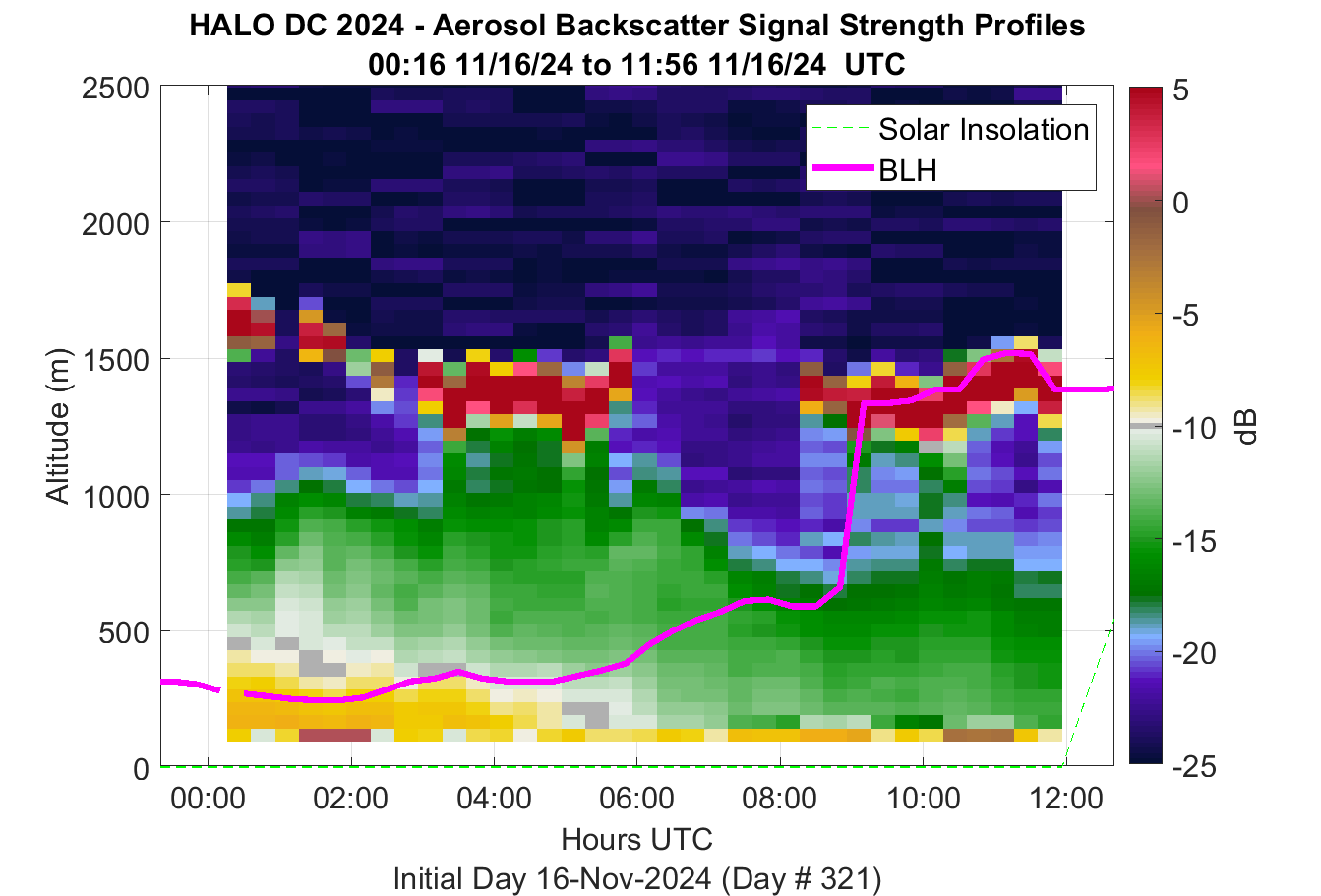 HALO DC 2024 - Aerosol Backscatter Signal Strength Profiles
00:16 11/16/24 to 11:56 11/16/24 UTC

Solar Insolation
BLH

Altitude (m)
2500
2000
1500
1000
500
0

00:00
02:00
04:00
06:00
08:00
10:00
12:00

Hours UTC
Initial Day 16-Nov-2024 (Day # 321)

5
0
-5
-10
-15
-20
-25
dB